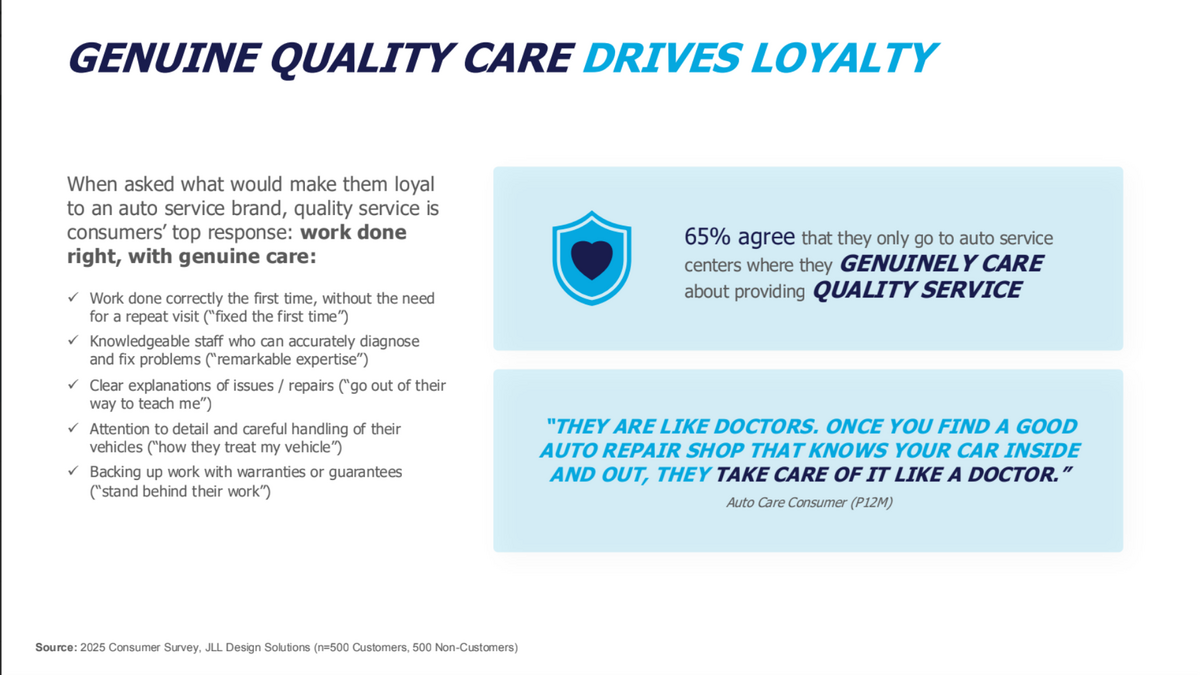 GENUINE QUALITY CARE DRIVES LOYALTY

When asked what would make them loyal to an auto service brand, quality service is consumers' top response: work done right, with genuine care:

✓ Work done correctly the first time, without the need for a repeat visit ("fixed the first time")
✓ Knowledgeable staff who can accurately diagnose and fix problems ("remarkable expertise")
✓ Clear explanations of issues / repairs ("go out of their way to teach me")
✓ Attention to detail and careful handling of their vehicles ("how they treat my vehicle")
✓ Backing up work with warranties or guarantees ("stand behind their work")

65% agree that they only go to auto service centers where they GENUINELY CARE about providing QUALITY SERVICE

"THEY ARE LIKE DOCTORS. ONCE YOU FIND A GOOD AUTO REPAIR SHOP THAT KNOWS YOUR CAR INSIDE AND OUT, THEY TAKE CARE OF IT LIKE A DOCTOR."

Auto Care Consumer (P12M)

Source: 2025 Consumer Survey, JLL Design Solutions (n=500 Customers, 500 Non-Customers)